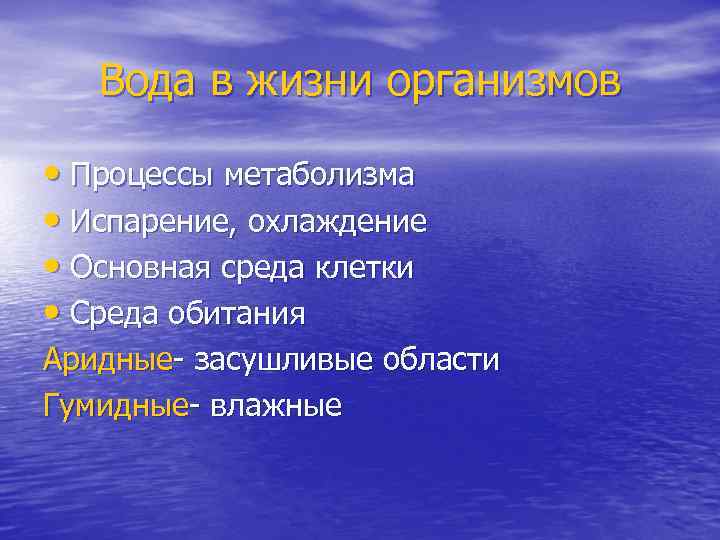 Вода в жизни организмов

• Процессы метаболизма
• Испарение, охлаждение
• Основная среда клетки
• Среда обитания

Аридные- засушливые области
Гумидные- влажные